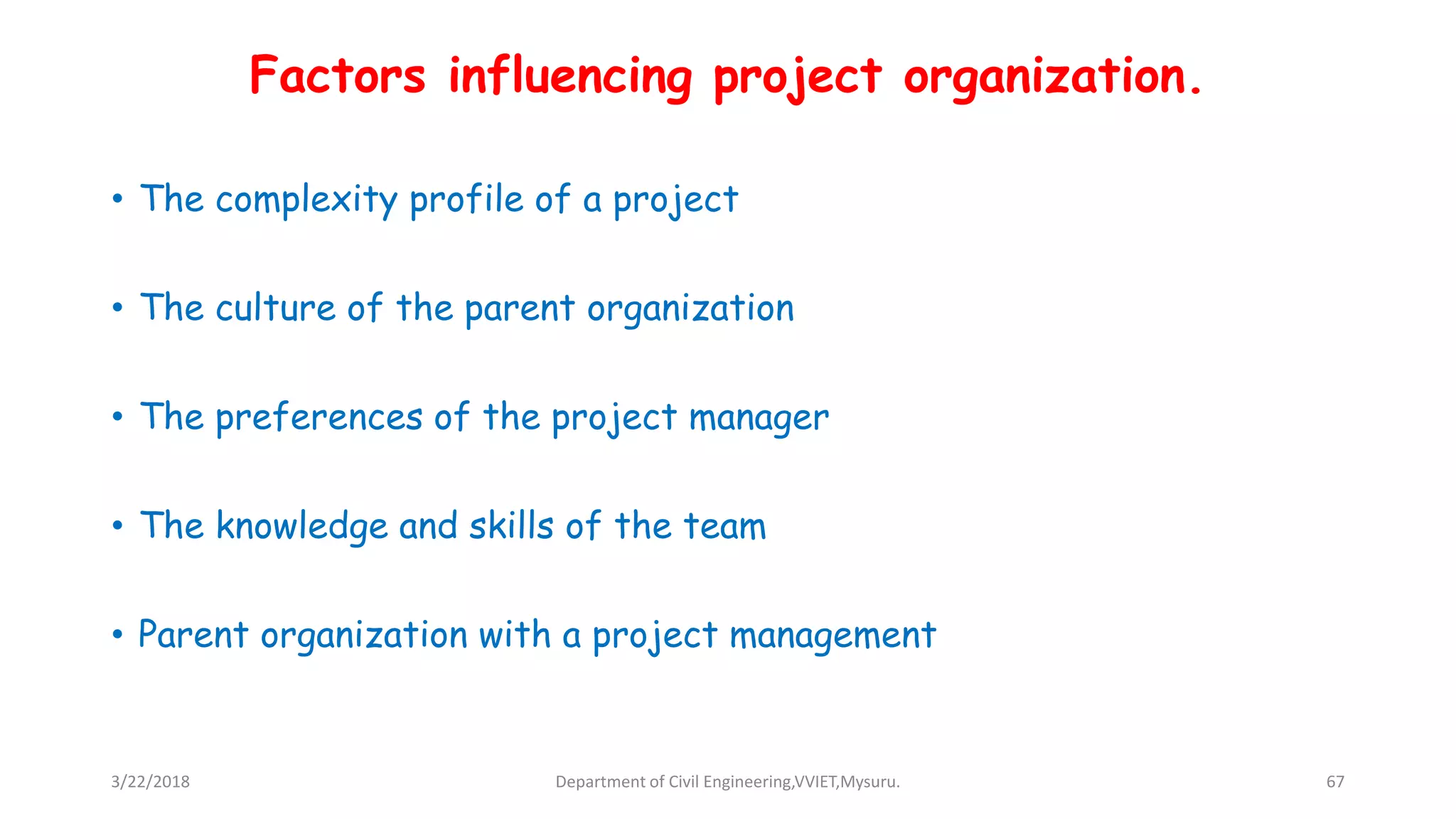 Factors influencing project organization.

• The complexity profile of a project

• The culture of the parent organization

• The preferences of the project manager

• The knowledge and skills of the team

• Parent organization with a project management

3/22/2018

Department of Civil Engineering,VVIET,Mysuru.

67